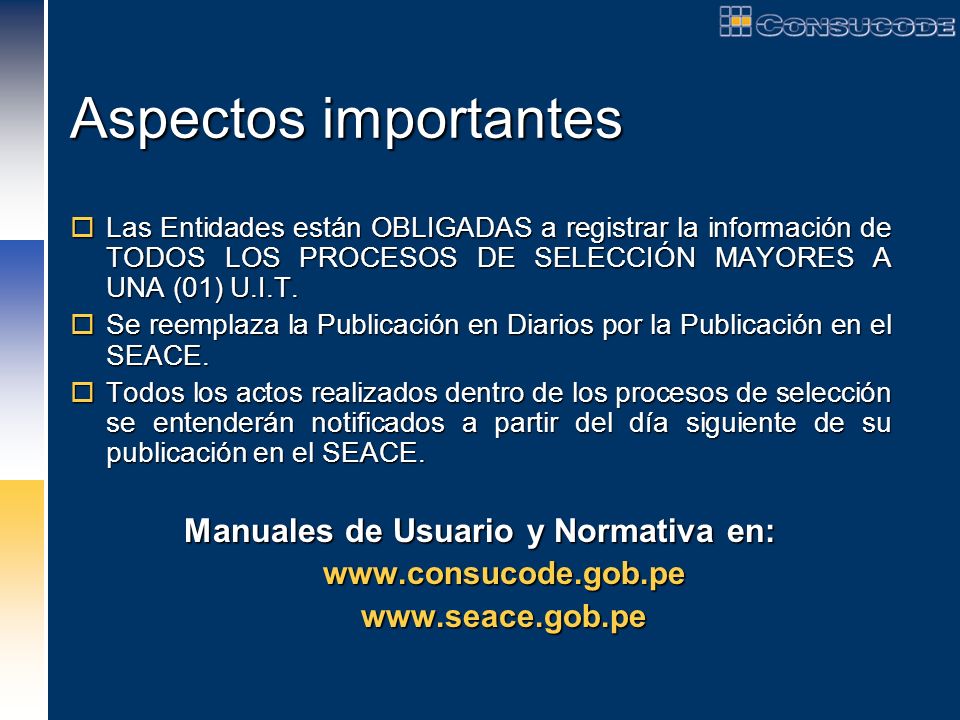 CONSUCODE

Aspectos importantes

Las Entidades están OBLIGADAS a registrar la información de TODOS LOS PROCESOS DE SELECCIÓN MAYORES A UNA (01) U.I.T.

Se reemplaza la Publicación en Diarios por la Publicación en el SEACE.

Todos los actos realizados dentro de los procesos de selección se entenderán notificados a partir del día siguiente de su publicación en el SEACE.

Manuales de Usuario y Normativa en:
www.consucode.gob.pe
www.seace.gob.pe